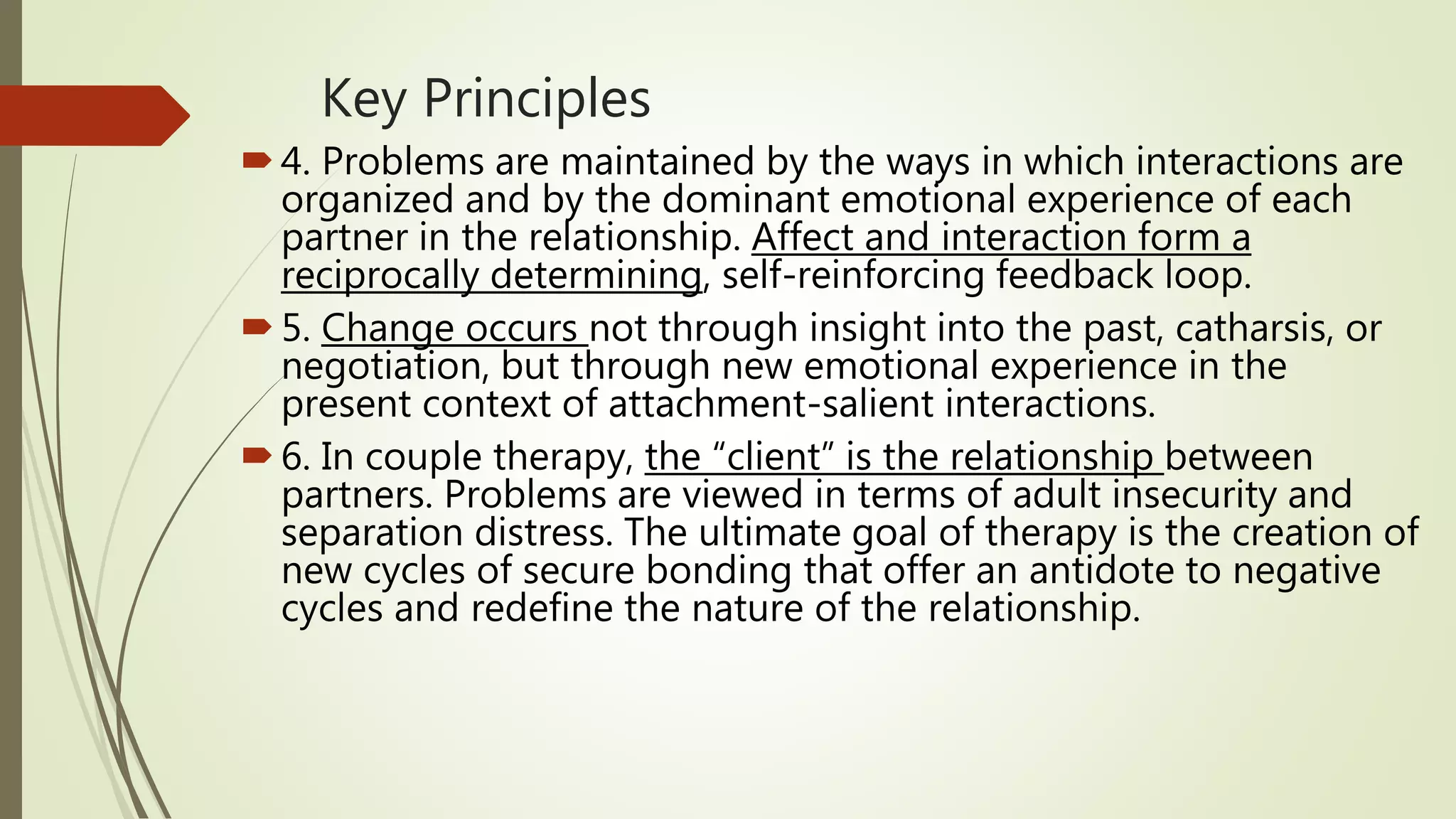 Key Principles

4. Problems are maintained by the ways in which interactions are organized and by the dominant emotional experience of each partner in the relationship. Affect and interaction form a reciprocally determining, self-reinforcing feedback loop.

5. Change occurs not through insight into the past, catharsis, or negotiation, but through new emotional experience in the present context of attachment-salient interactions.

6. In couple therapy, the “client” is the relationship between partners. Problems are viewed in terms of adult insecurity and separation distress. The ultimate goal of therapy is the creation of new cycles of secure bonding that offer an antidote to negative cycles and redefine the nature of the relationship.